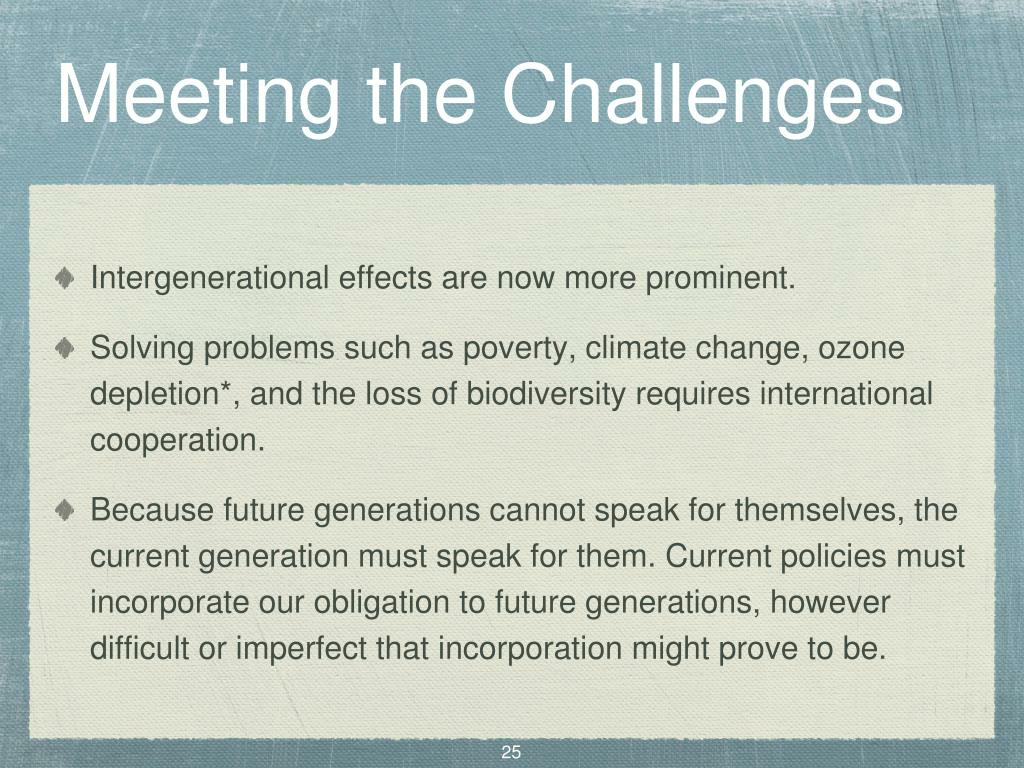 Meeting the Challenges

Intergenerational effects are now more prominent.

Solving problems such as poverty, climate change, ozone depletion*, and the loss of biodiversity requires international cooperation.

Because future generations cannot speak for themselves, the current generation must speak for them. Current policies must incorporate our obligation to future generations, however difficult or imperfect that incorporation might prove to be.

25